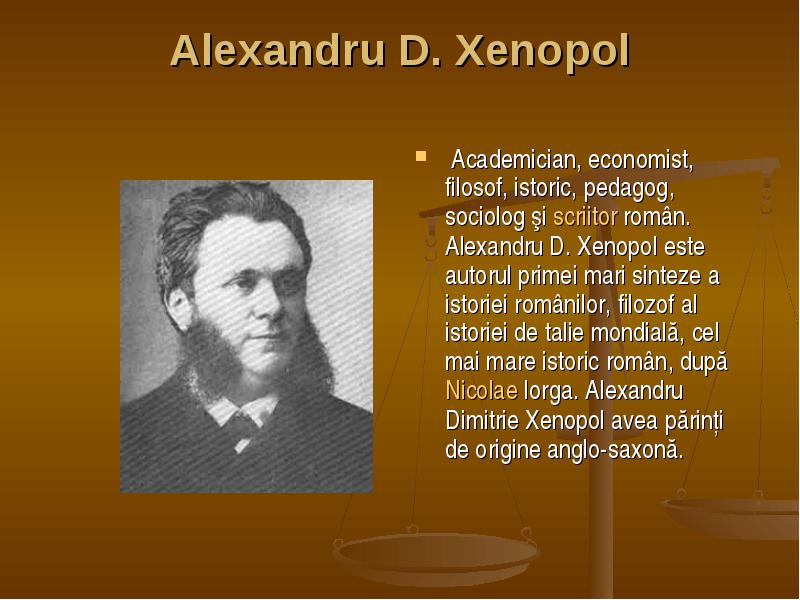 Alexandru D. Xenopol

Academician, economist, filosof, istoric, pedagog, sociolog şi scriitor român. Alexandru D. Xenopol este autorul primei mari sinteze a istoriei românilor, filozof al istoriei de talie mondială, cel mai mare istoric român, după Nicolae Iorga. Alexandru Dimitrie Xenopol avea părinți de origine anglo-saxonă.